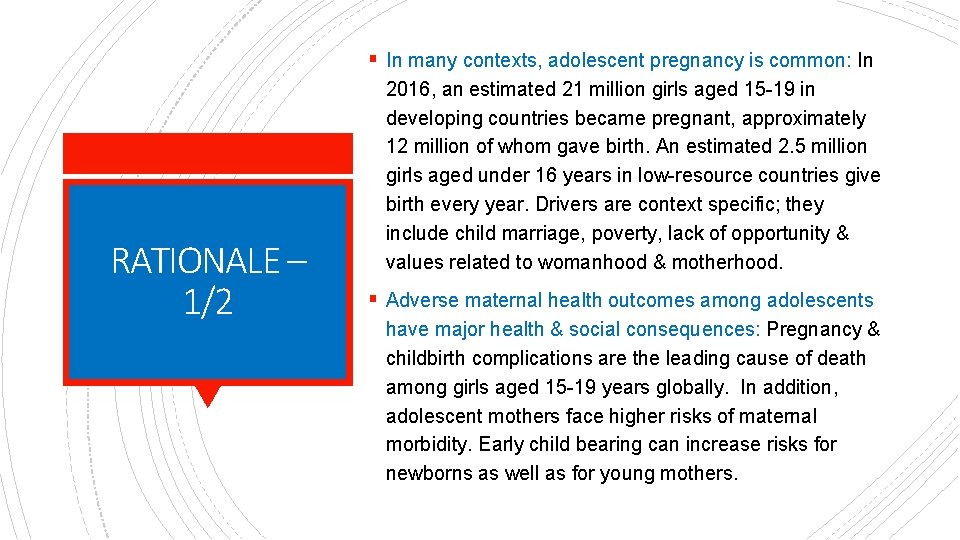 RATIONALE – 1/2

▪ In many contexts, adolescent pregnancy is common: In 2016, an estimated 21 million girls aged 15-19 in developing countries became pregnant, approximately 12 million of whom gave birth. An estimated 2.5 million girls aged under 16 years in low-resource countries give birth every year. Drivers are context specific; they include child marriage, poverty, lack of opportunity & values related to womanhood & motherhood.

▪ Adverse maternal health outcomes among adolescents have major health & social consequences: Pregnancy & childbirth complications are the leading cause of death among girls aged 15-19 years globally. In addition, adolescent mothers face higher risks of maternal morbidity. Early child bearing can increase risks for newborns as well as for young mothers.